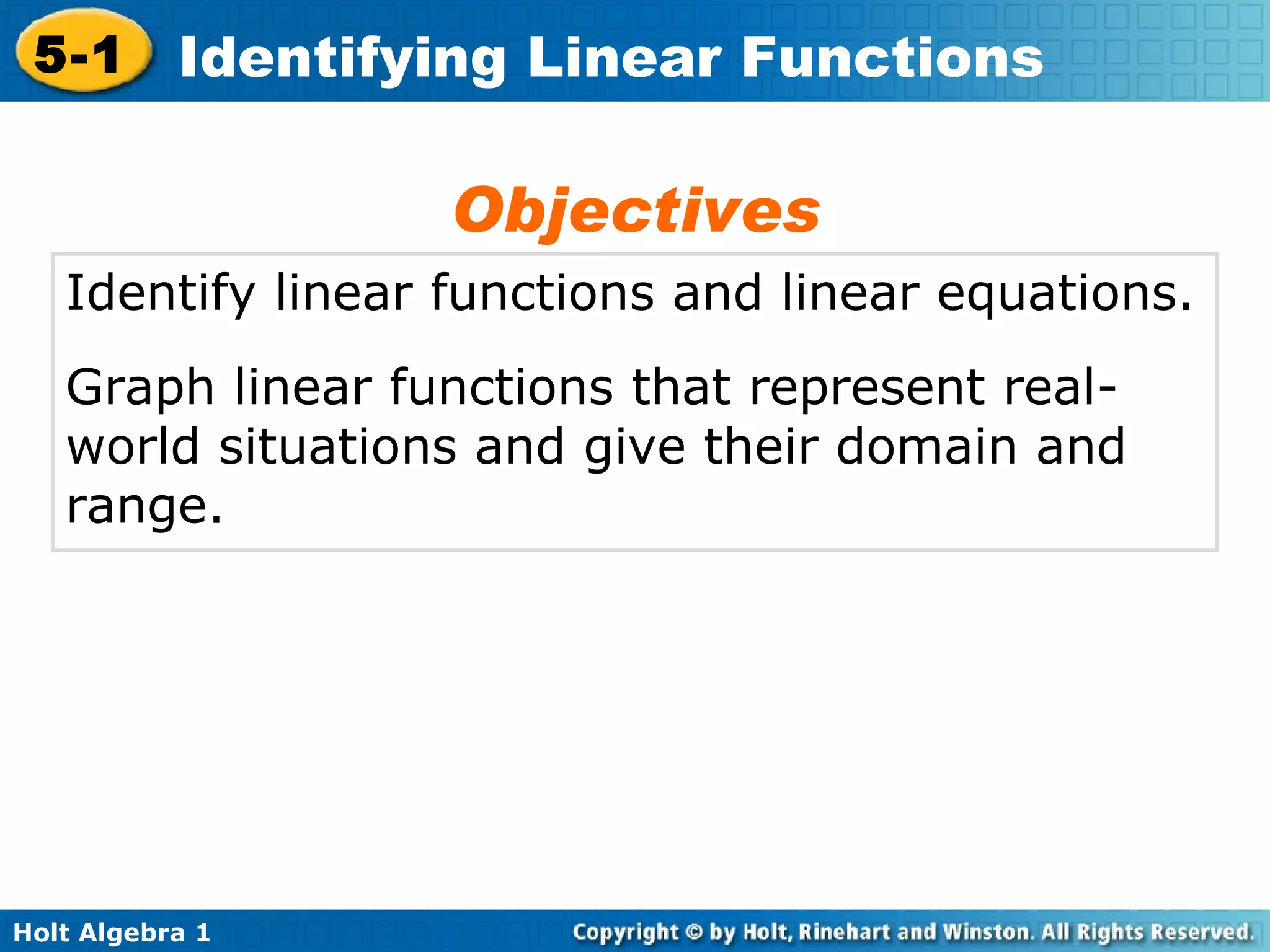 5-1 Identifying Linear Functions

Objectives

Identify linear functions and linear equations.

Graph linear functions that represent real-world situations and give their domain and range.

Holt Algebra 1

Copyright © by Holt, Rinehart and Winston. All Rights Reserved.